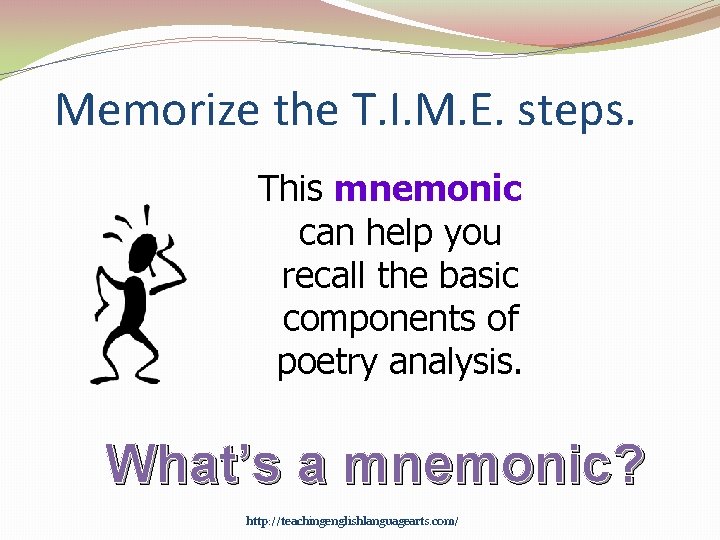 Memorize the T.I.M.E. steps.

This mnemonic can help you recall the basic components of poetry analysis.

What's a mnemonic?

http://teachingenglishlanguagearts.com/